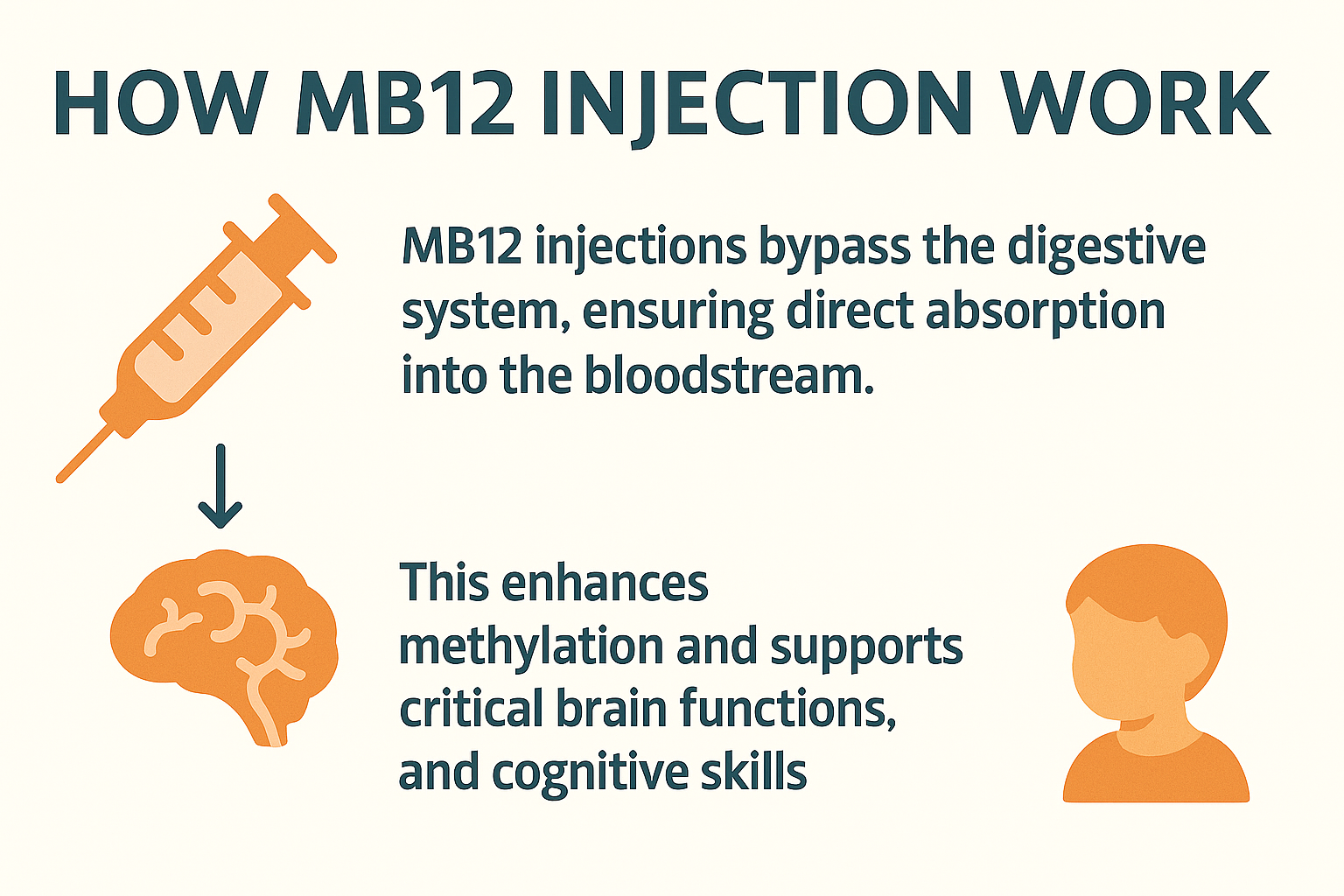 HOW MB12 INJECTION WORK

MB12 injections bypass the digestive system, ensuring direct absorption into the bloodstream.

This enhances methylation and supports critical brain functions, and cognitive skills